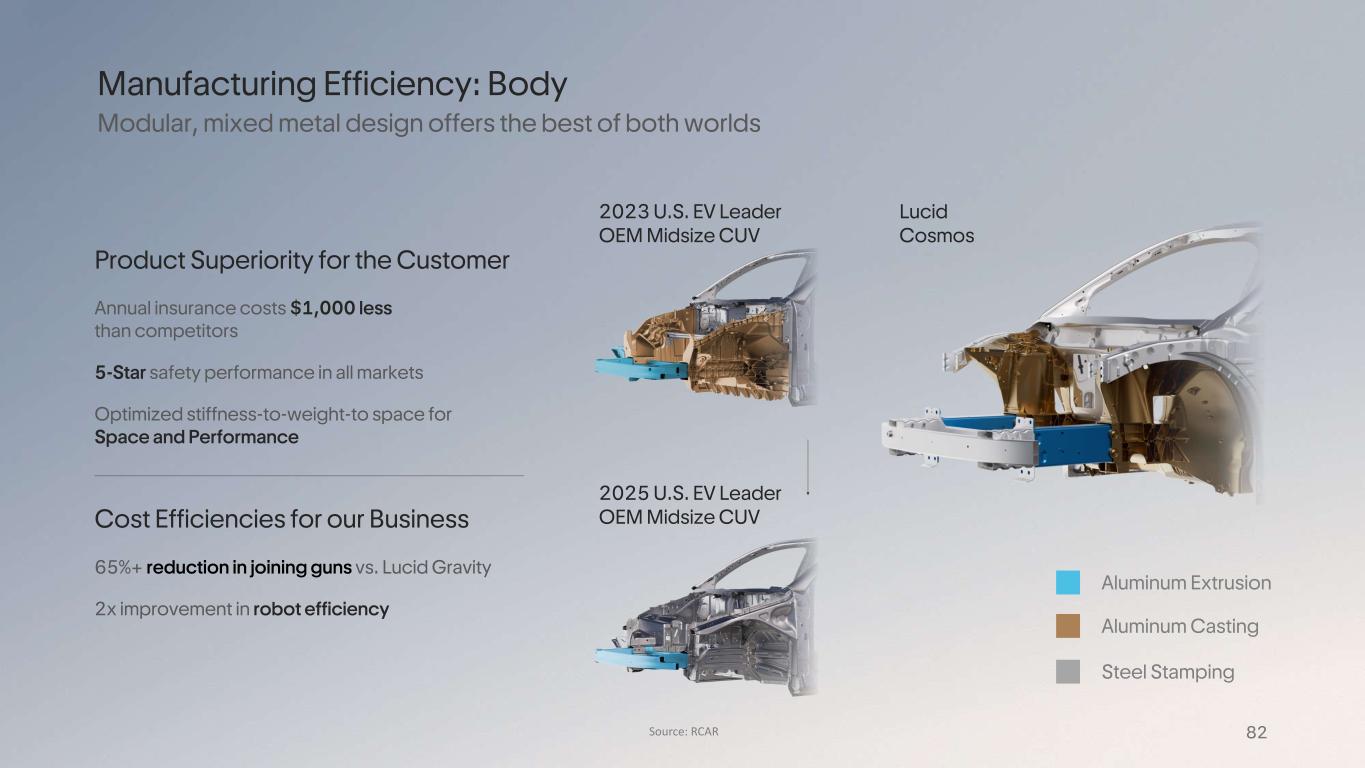 Manufacturing Efficiency: Body
Modular, mixed metal design offers the best of both worlds

Product Superiority for the Customer

Annual insurance costs $1,000 less than competitors

5-Star safety performance in all markets

Optimized stiffness-to-weight-to space for Space and Performance

Cost Efficiencies for our Business

65%+ reduction in joining guns vs. Lucid Gravity

2x improvement in robot efficiency

2023 U.S. EV Leader
OEM Midsize CUV

2025 U.S. EV Leader
OEM Midsize CUV

Lucid
Cosmos

Aluminum Extrusion
Aluminum Casting
Steel Stamping

Source: RCAR

82